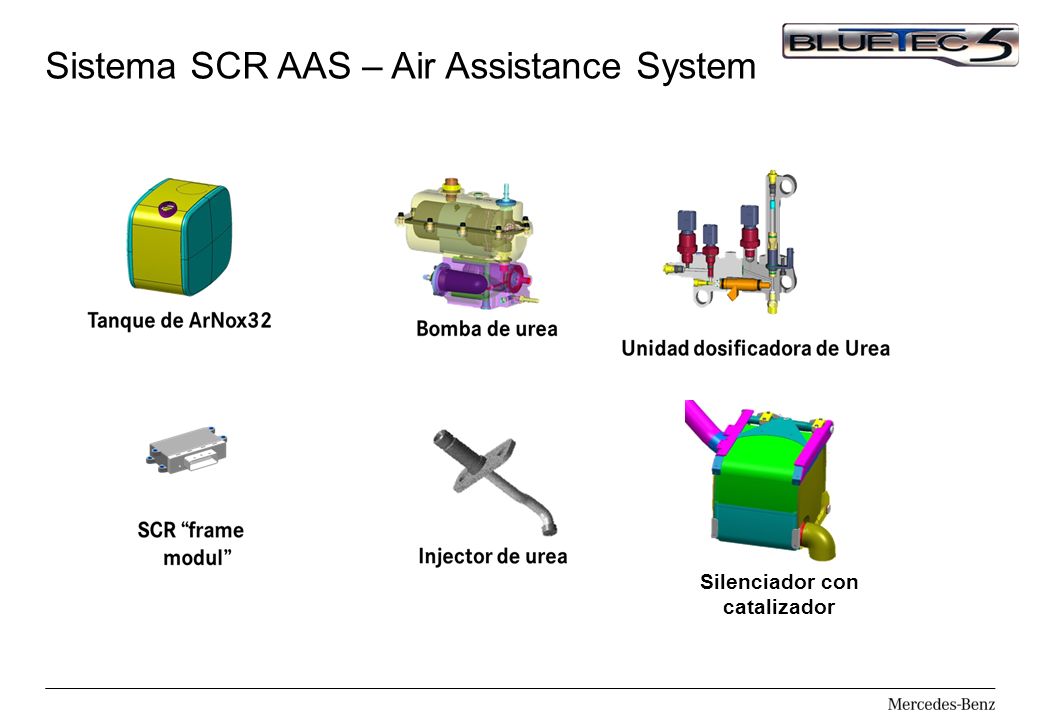 Sistema SCR AAS – Air Assistance System

BLUETEC 5

Tanque de ArNox32

Bomba de urea

Unidad dosificadora de Urea

SCR “frame modul”

Injector de urea

Silenciador con catalizador

Mercedes-Benz